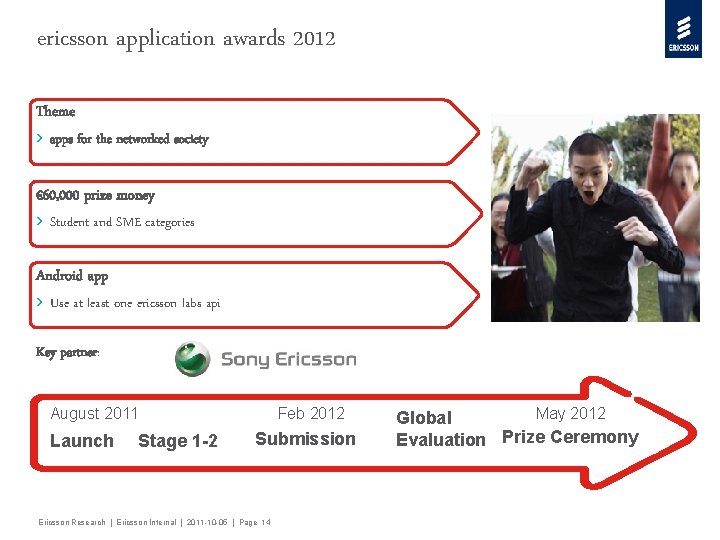 ericsson application awards 2012

ERICSSON

Theme

› apps for the networked society

€60,000 prize money

› Student and SME categories

Android app

› Use at least one ericsson labs api

Key partner:

Sony Ericsson

August 2011
Launch

Stage 1-2

Feb 2012
Submission

Global
Evaluation

May 2012
Prize Ceremony

Ericsson Research | Ericsson Internal | 2011-10-06 | Page 14